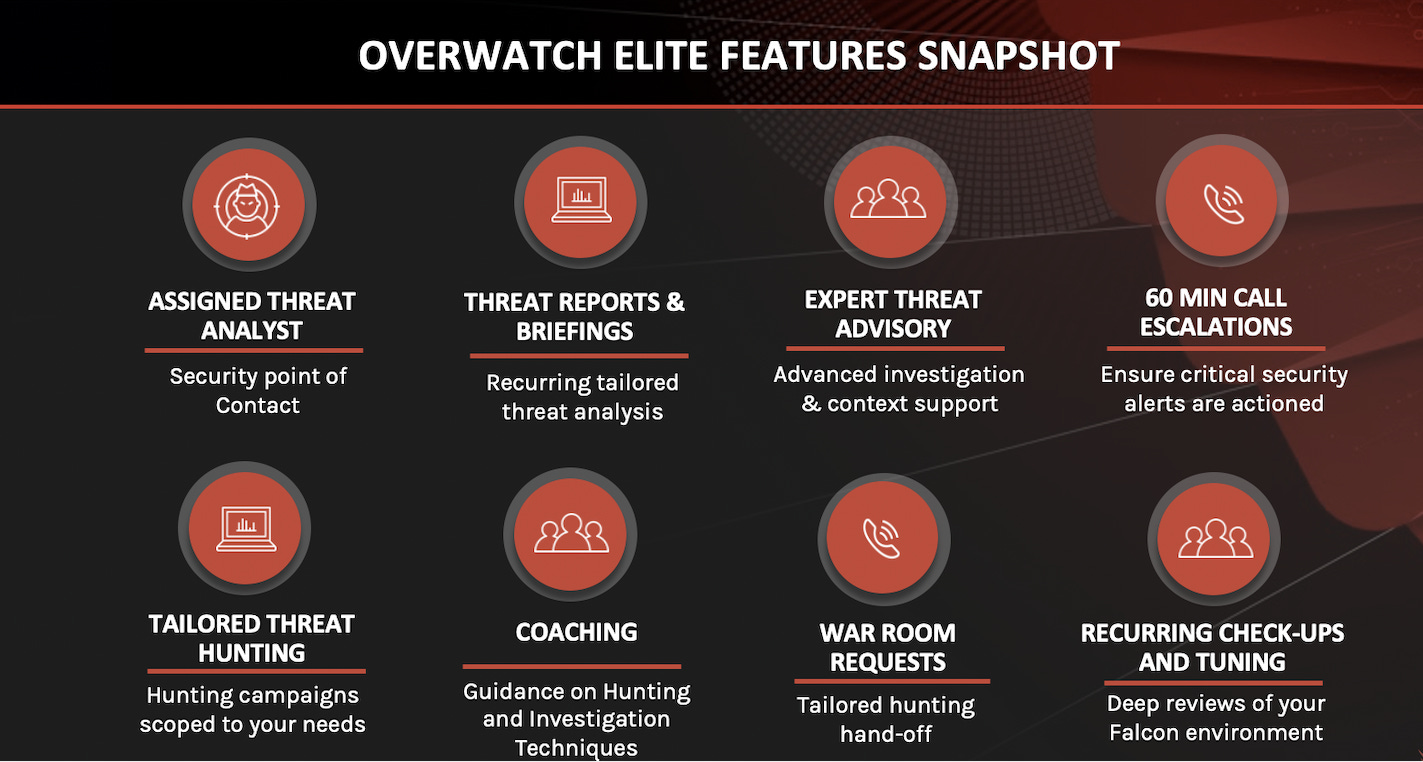 OVERWATCH ELITE FEATURES SNAPSHOT

ASSIGNED THREAT ANALYST

Security point of Contact

THREAT REPORTS & BRIEFINGS

Recurring tailored threat analysis

EXPERT THREAT ADVISORY

Advanced investigation & context support

60 MIN CALL ESCALATIONS

Ensure critical security alerts are actioned

TAILORED THREAT HUNTING

Hunting campaigns scoped to your needs

COACHING

Guidance on Hunting and Investigation Techniques

WAR ROOM REQUESTS

Tailored hunting hand-off

RECURRING CHECK-UPS AND TUNING

Deep reviews of your Falcon environment